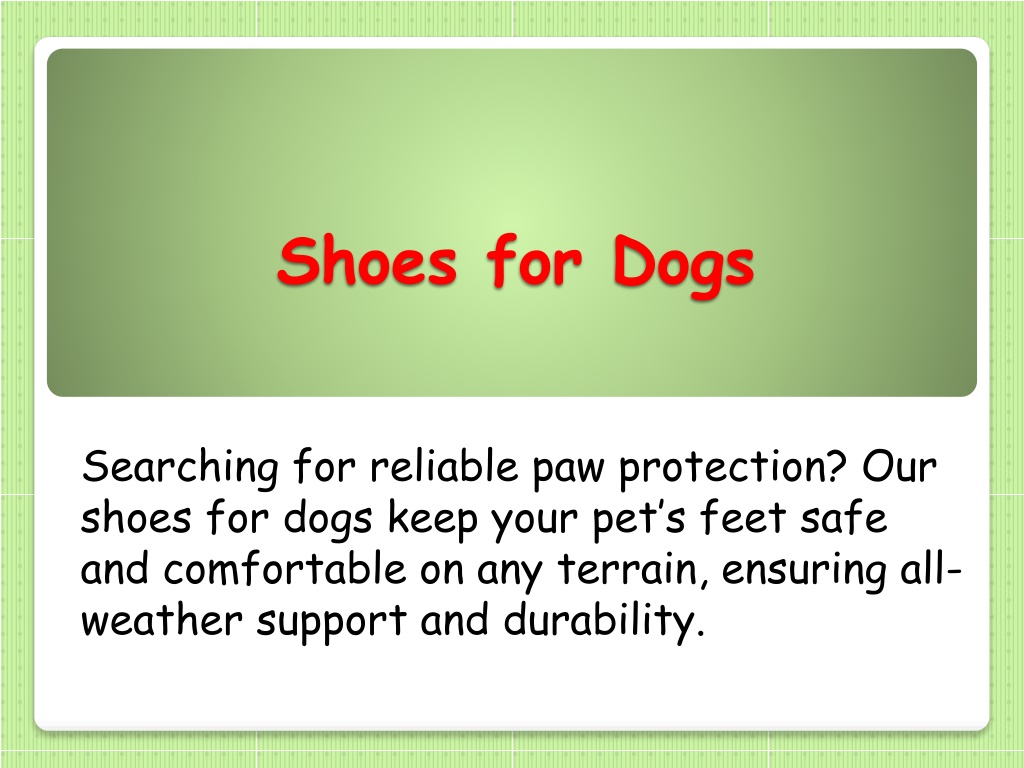 Shoes for Dogs

Searching for reliable paw protection? Our shoes for dogs keep your pet’s feet safe and comfortable on any terrain, ensuring all-weather support and durability.